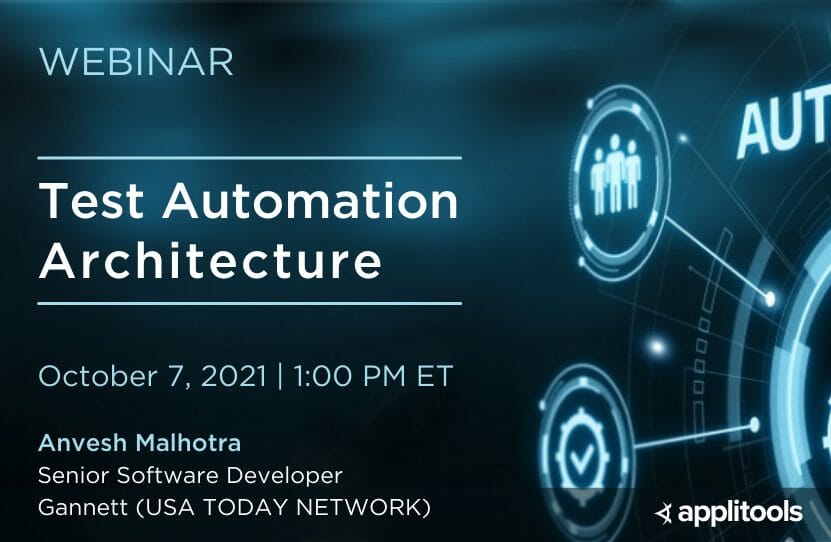 WEBINAR

Test Automation Architecture

October 7, 2021 | 1:00 PM ET

Anvesh Malhotra
Senior Software Developer
Gannett (USA TODAY NETWORK)

AUT

applitools